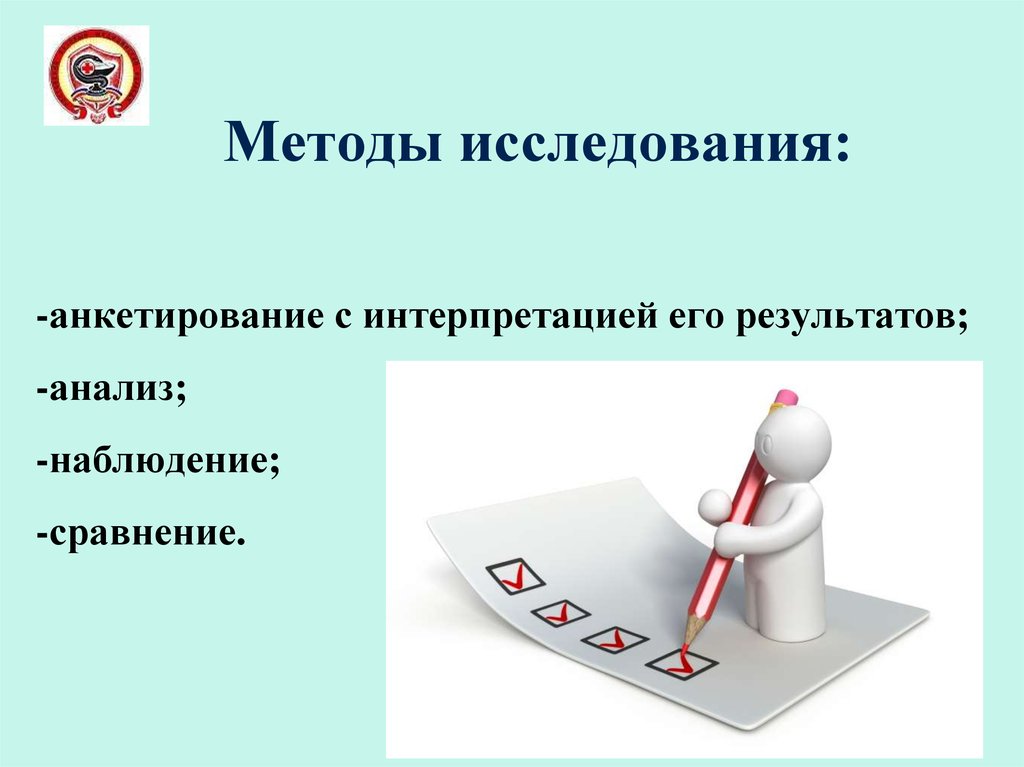 Методы исследования:

-анкетирование с интерпретацией его результатов;

-анализ;

-наблюдение;

-сравнение.